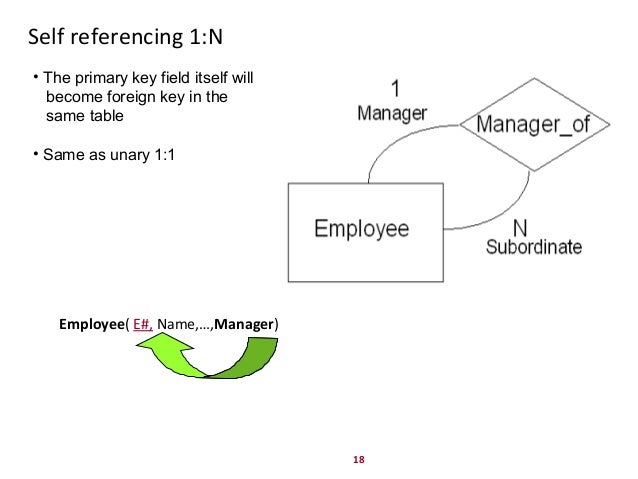 Self referencing 1:N

• The primary key field itself will become foreign key in the same table

• Same as unary 1:1

1
Manager

Manager_of

Employee

N
Subordinate

Employee( E#, Name,…,Manager)

18